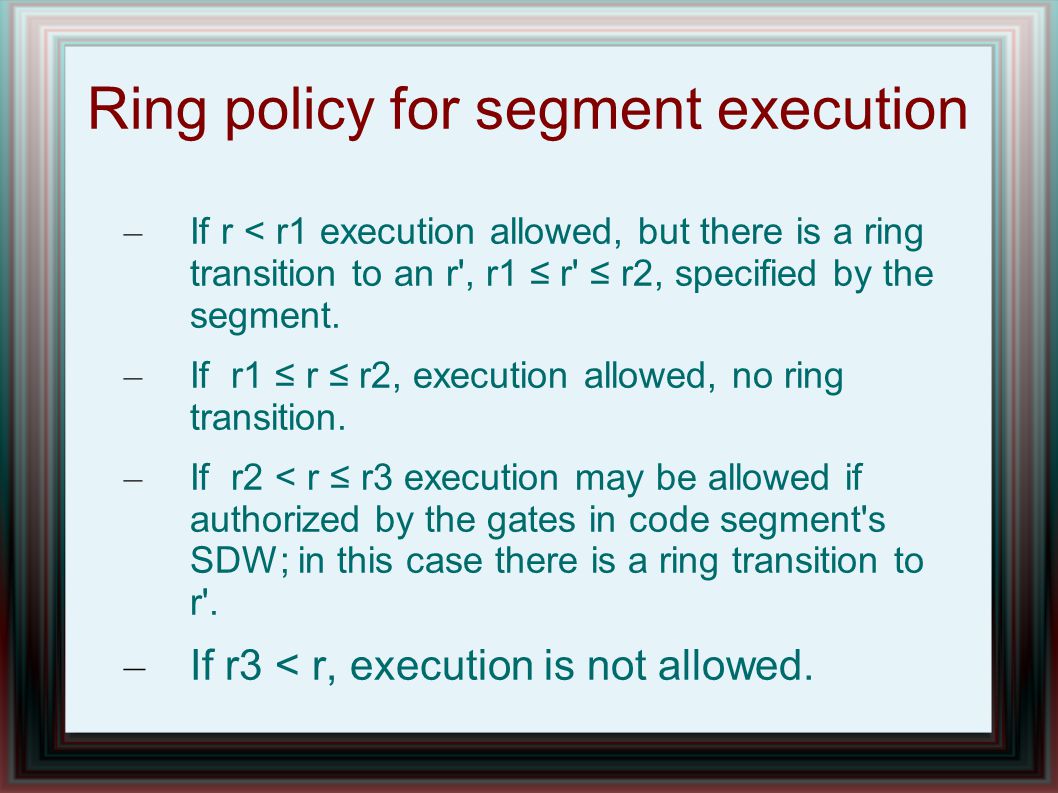 Ring policy for segment execution

– If r < r1 execution allowed, but there is a ring transition to an r', r1 ≤ r' ≤ r2, specified by the segment.

– If r1 ≤ r ≤ r2, execution allowed, no ring transition.

– If r2 < r ≤ r3 execution may be allowed if authorized by the gates in code segment's SDW; in this case there is a ring transition to r'.

– If r3 < r, execution is not allowed.